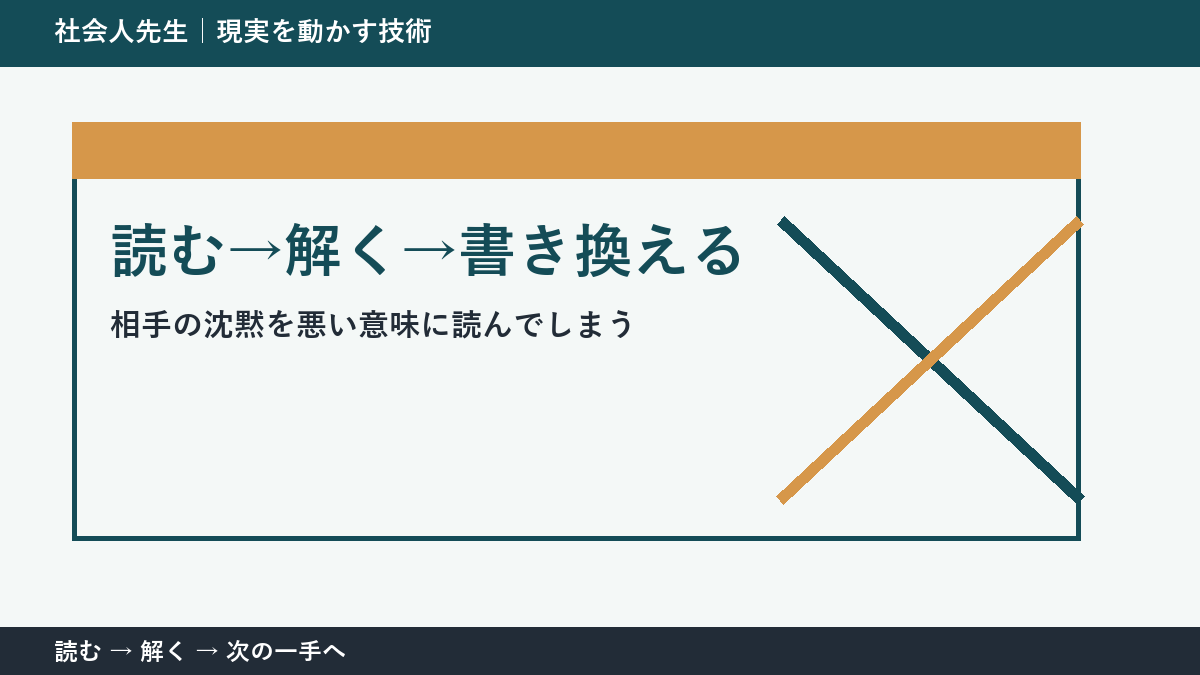 社会人先生｜現実を動かす技術

読む→解く→書き換える

相手の沈黙を悪い意味に読んでしまう

読む → 解く → 次の一手へ